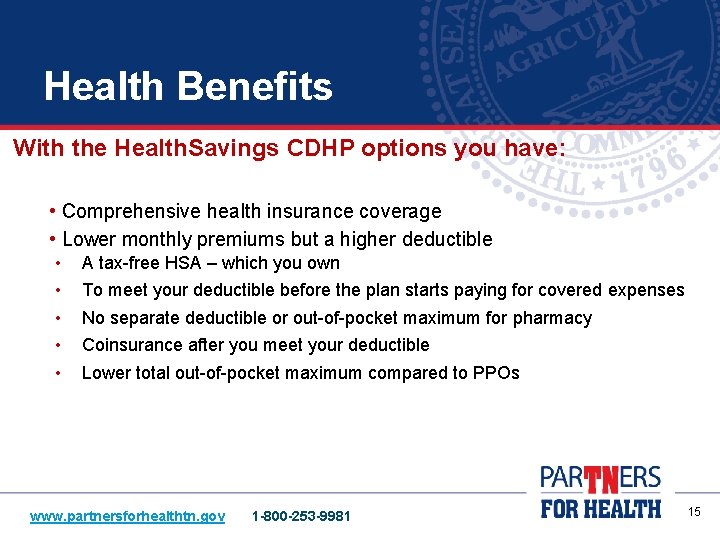 Health Benefits

With the HealthSavings CDHP options you have:

• Comprehensive health insurance coverage
• Lower monthly premiums but a higher deductible
• A tax-free HSA – which you own
• To meet your deductible before the plan starts paying for covered expenses
• No separate deductible or out-of-pocket maximum for pharmacy
• Coinsurance after you meet your deductible
• Lower total out-of-pocket maximum compared to PPOs

THE GREAT SEAL AGRICULTURE COMMERCE 1796

www.partnersforhealthtn.gov 1-800-253-9981

PARTNERS FOR HEALTH

15